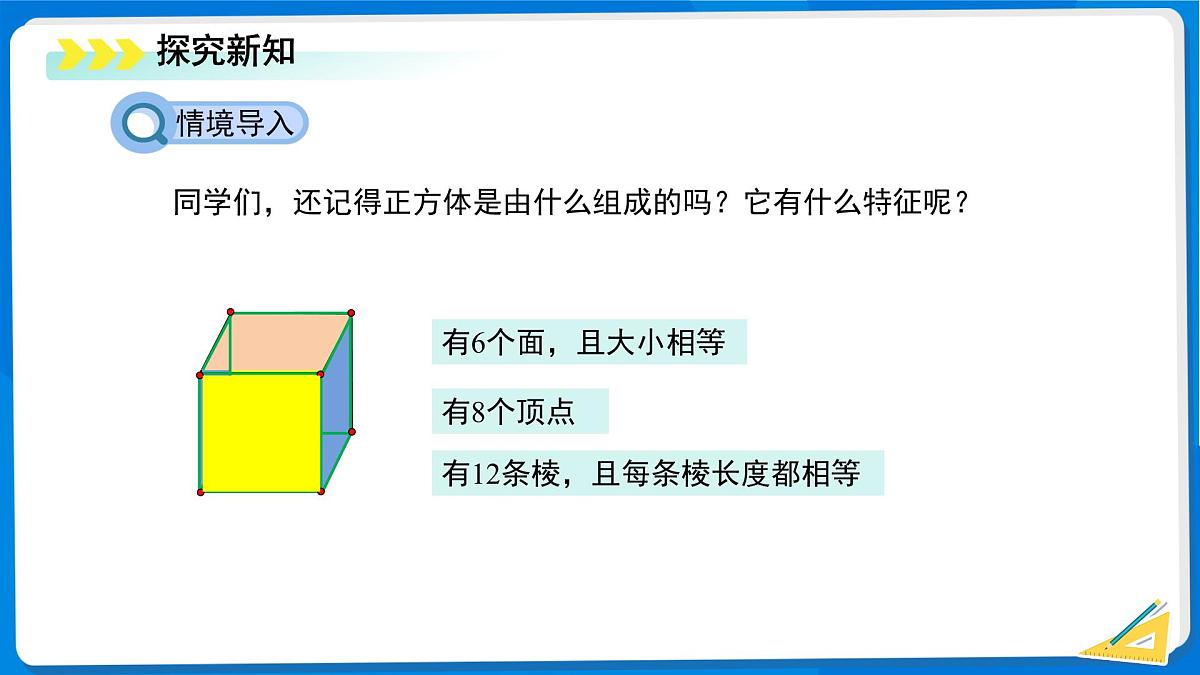 探究新知

情境导入

同学们，还记得正方体是由什么组成的吗？它有什么特征呢？

有6个面，且大小相等

有8个顶点

有12条棱，且每条棱长度都相等